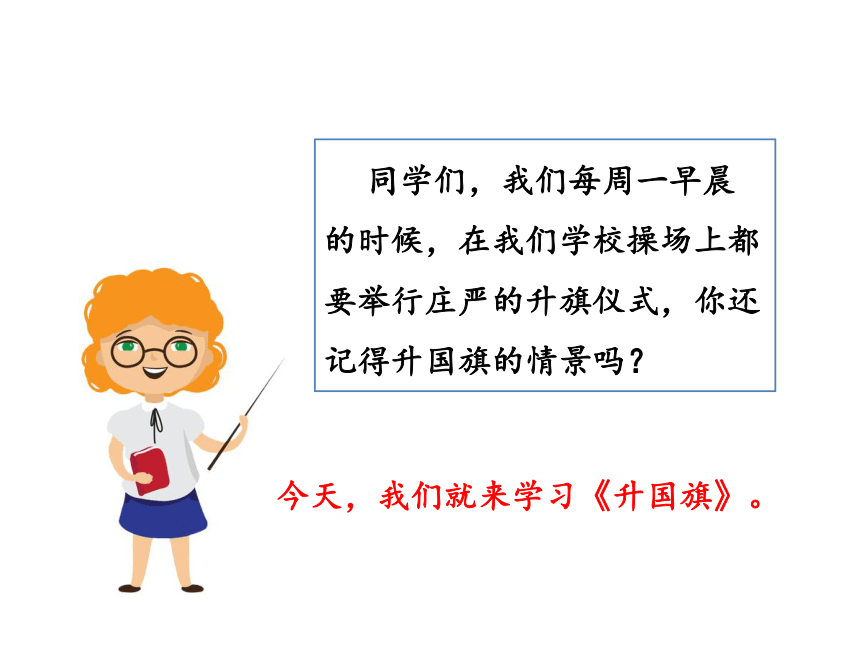 同学们，我们每周一早晨的时候，在我们学校操场上都要举行庄严的升旗仪式，你还记得升国旗的情景吗？

今天，我们就来学习《升国旗》。